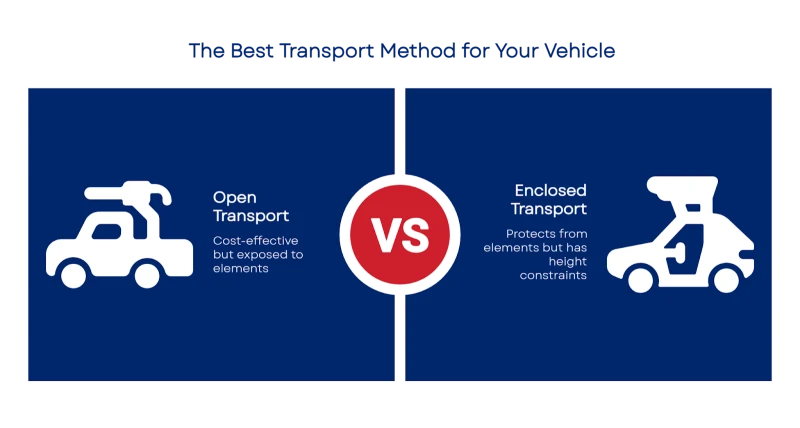 The Best Transport Method for Your Vehicle

Open Transport

Cost-effective but exposed to elements

VS

Enclosed Transport

Protects from elements but has height constraints